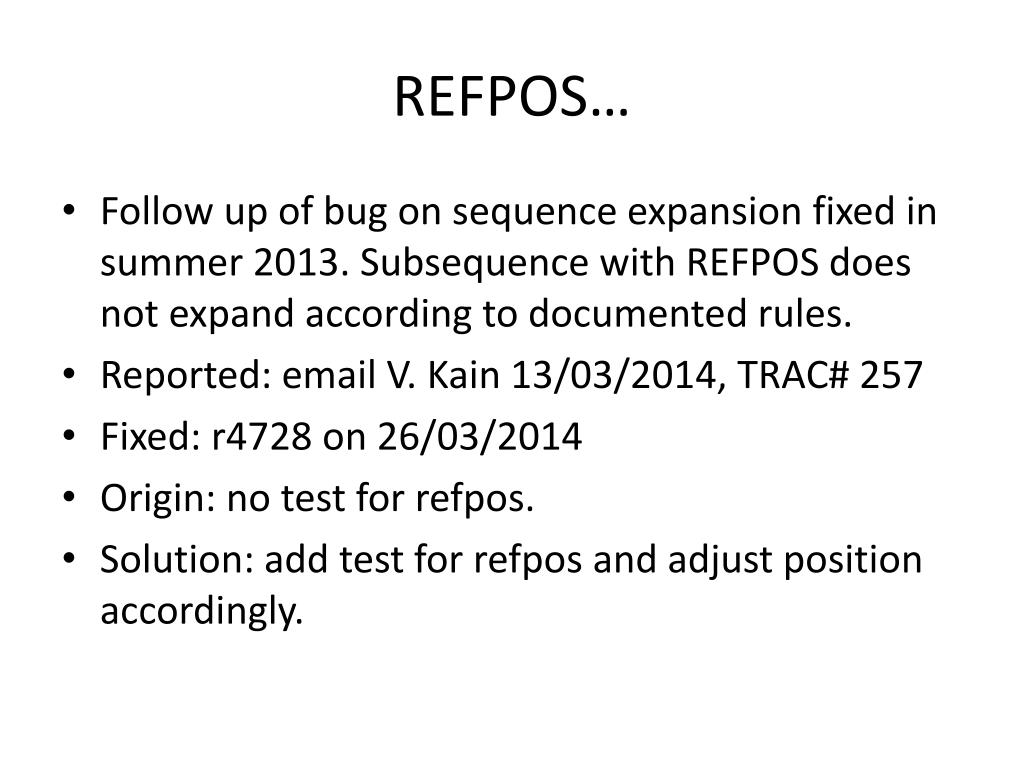 REFPOS…

• Follow up of bug on sequence expansion fixed in summer 2013. Subsequence with REFPOS does not expand according to documented rules.
• Reported: email V. Kain 13/03/2014, TRAC# 257
• Fixed: r4728 on 26/03/2014
• Origin: no test for refpos.
• Solution: add test for refpos and adjust position accordingly.